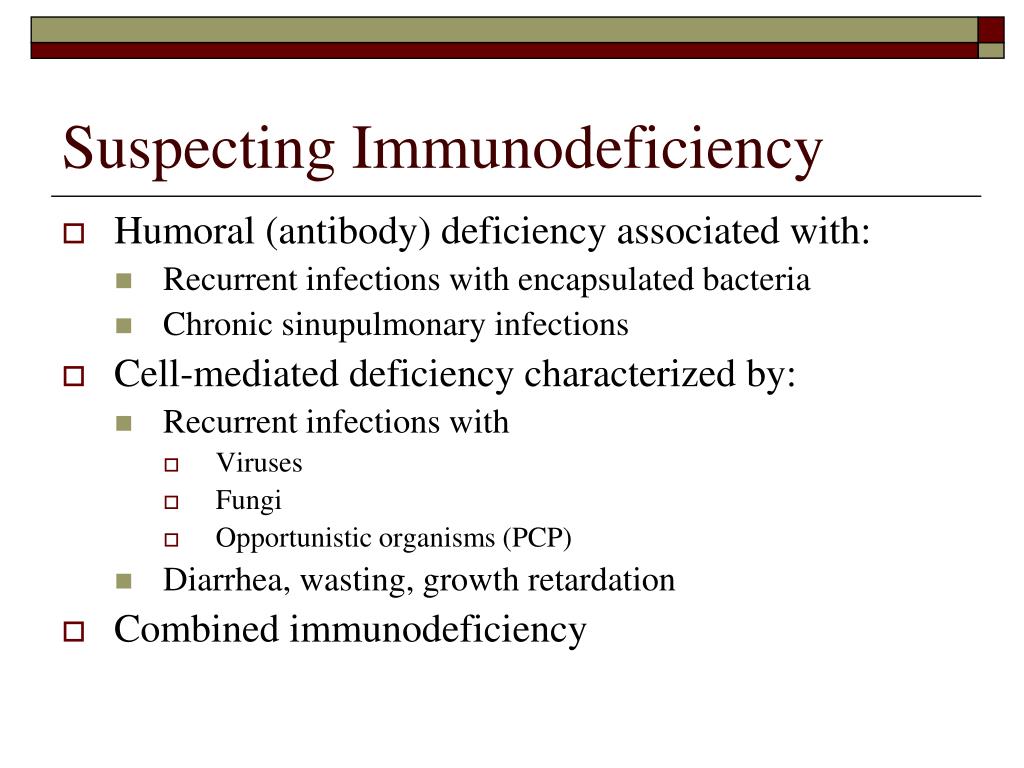 Suspecting Immunodeficiency

Humoral (antibody) deficiency associated with:
Recurrent infections with encapsulated bacteria
Chronic sinupulmonary infections
Cell-mediated deficiency characterized by:
Recurrent infections with
Viruses
Fungi
Opportunistic organisms (PCP)
Diarrhea, wasting, growth retardation
Combined immunodeficiency